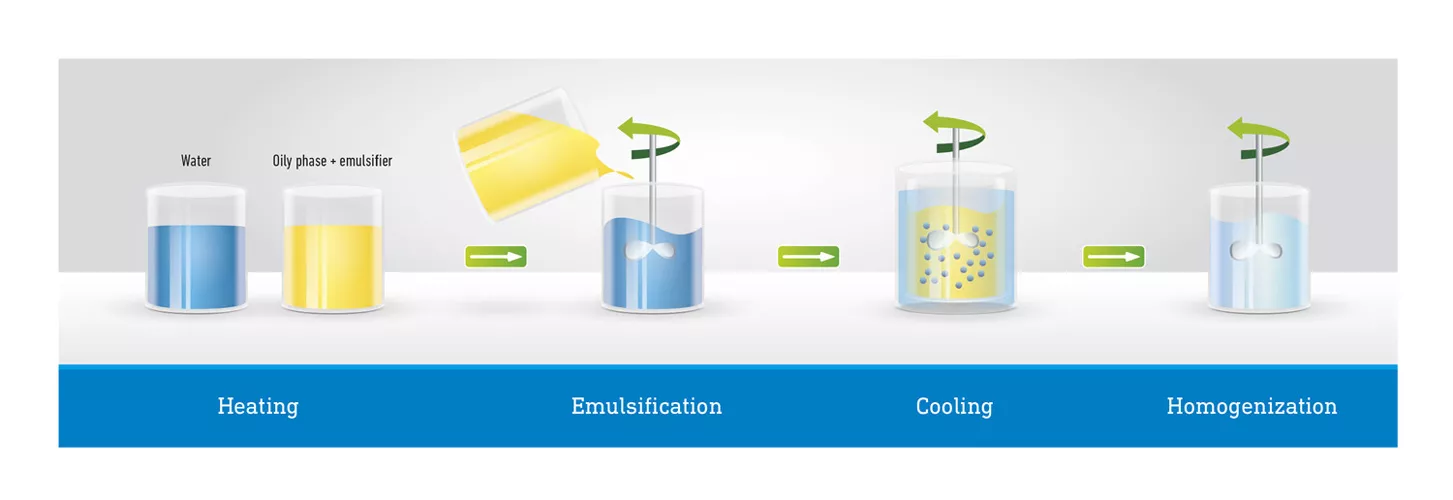 Water

Oily phase + emulsifier

Heating

Emulsification

Cooling

Homogenization